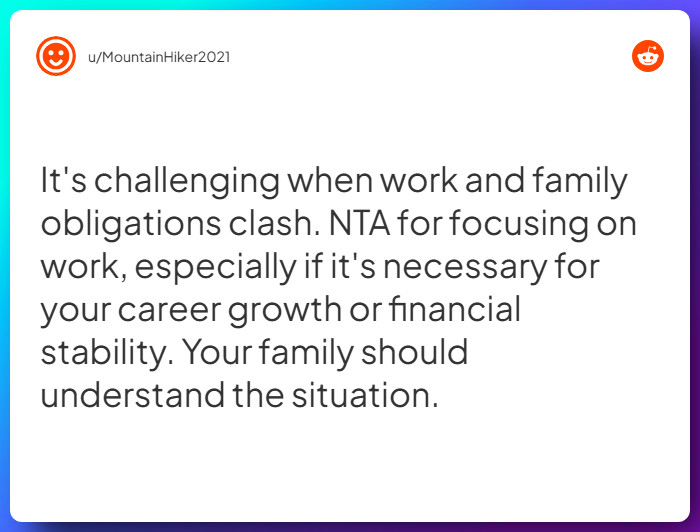 u/MountainHiker2021

It's challenging when work and family obligations clash. NTA for focusing on work, especially if it's necessary for your career growth or financial stability. Your family should understand the situation.